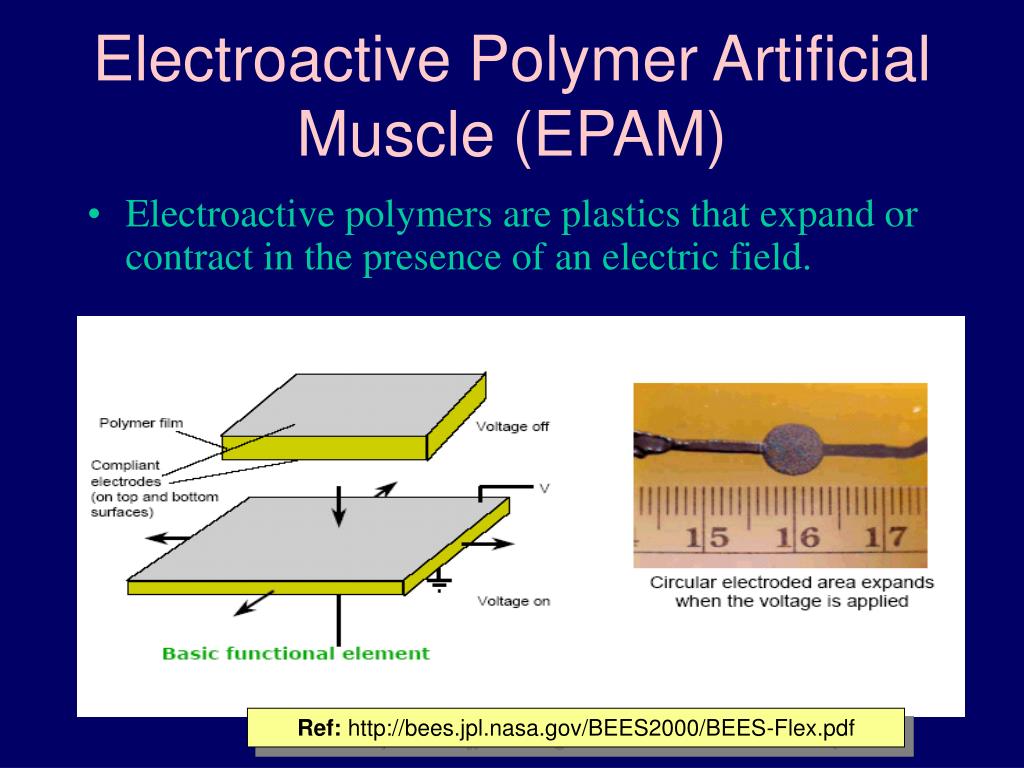 Electroactive Polymer Artificial Muscle (EPAM)

• Electroactive polymers are plastics that expand or contract in the presence of an electric field.

Polymer film

Compliant electrodes (on top and bottom surfaces)

Voltage off

V

Voltage on

Basic functional element

15 16 17

Circular electroded area expands when the voltage is applied

Ref: http://bees.jpl.nasa.gov/BEES2000/BEES-Flex.pdf